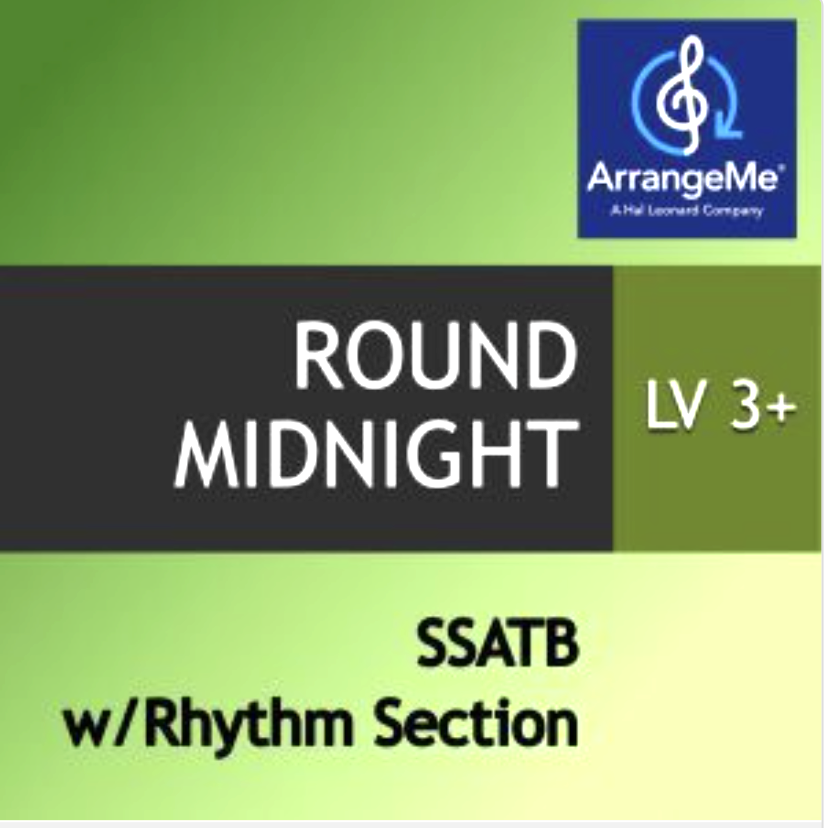 ArrangeMe®
A Hal Leonard Company

ROUND MIDNIGHT

LV 3+

SSATB
w/Rhythm Section